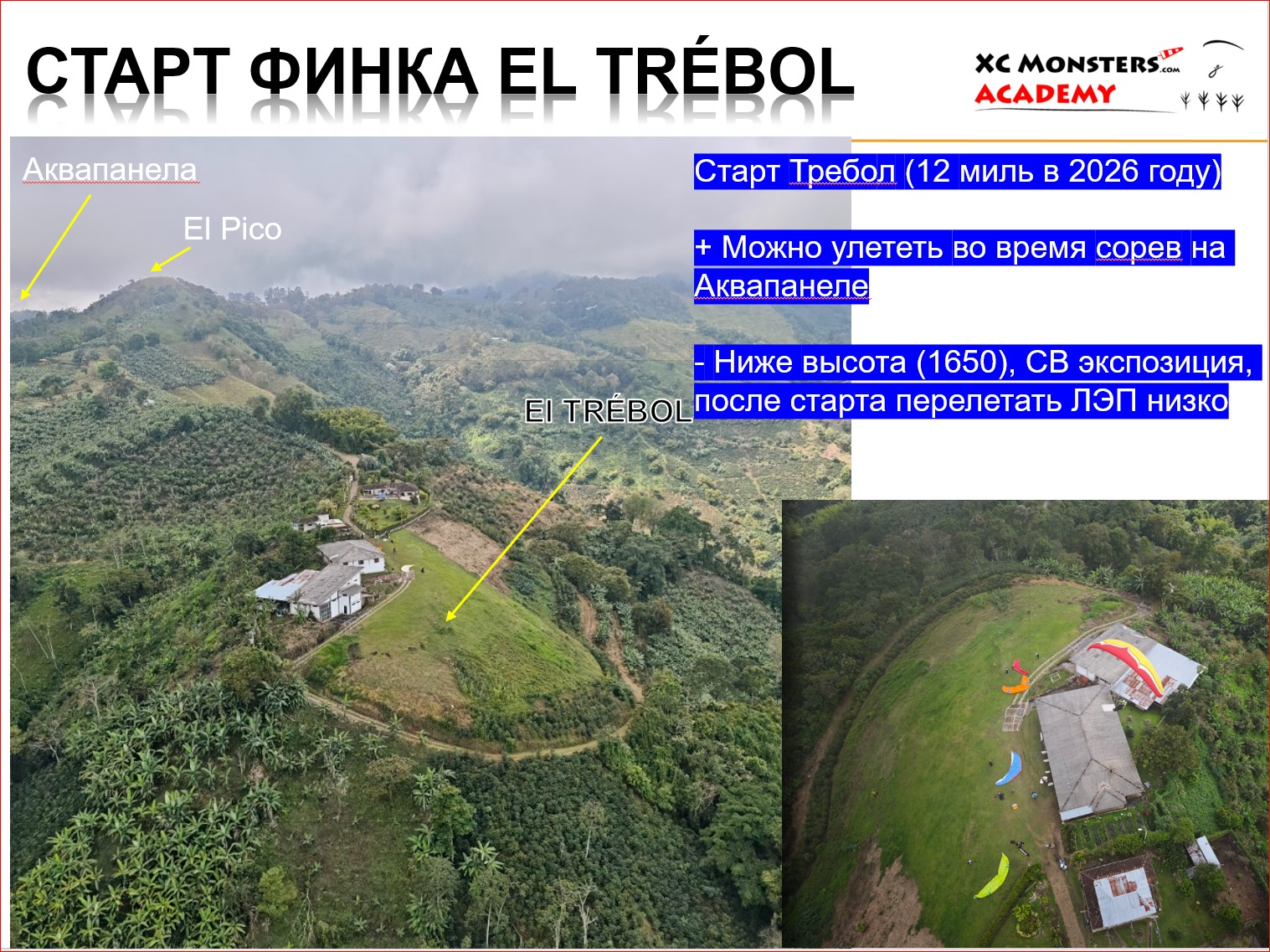 СТАРТ ФИНКА EL TRÉBOL

XC MONSTERS.com
ACADEMY

Аквапанела

El Pico

El TRÉBOL

Старт Требол (12 миль в 2026 году)

+ Можно улететь во время сорев на Аквапанеле

- Ниже высота (1650), СВ экспозиция, после старта перелетать ЛЭП низко